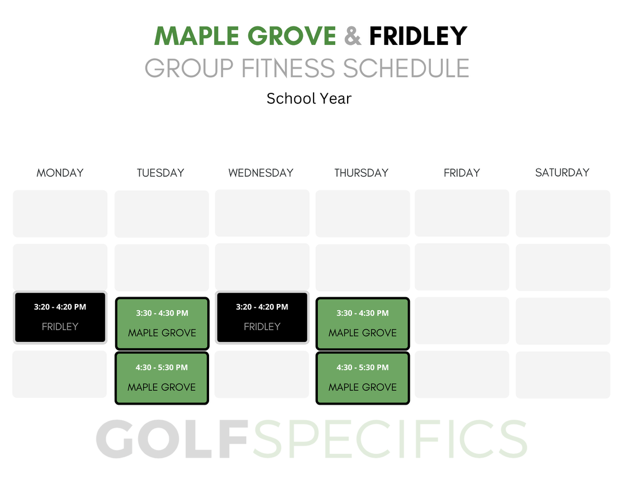 MAPLE GROVE & FRIDLEY
GROUP FITNESS SCHEDULE
School Year

| MONDAY | TUESDAY | WEDNESDAY | THURSDAY | FRIDAY | SATURDAY |
|---|---|---|---|---|---|
| | | | | | |
| | | | | | |
| 3:20 - 4:20 PM FRIDLEY | 3:30 - 4:30 PM MAPLE GROVE | 3:20 - 4:20 PM FRIDLEY | 3:30 - 4:30 PM MAPLE GROVE | | |
| | 4:30 - 5:30 PM MAPLE GROVE | | 4:30 - 5:30 PM MAPLE GROVE | | |

GOLFSPECIFICS